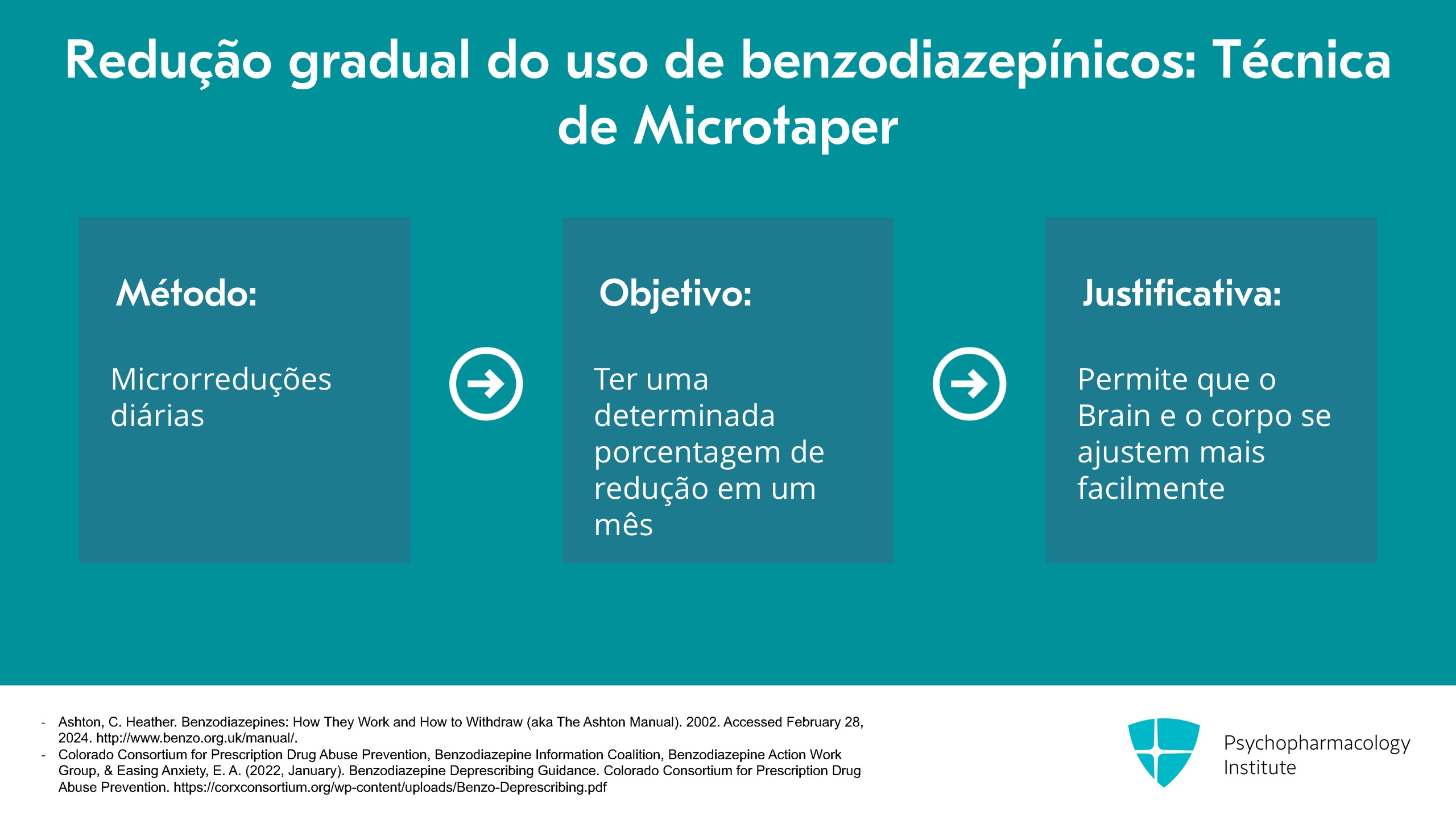 Redução gradual do uso de benzodiazepínicos: Técnica de Microtaper

Método:

Microrreduções diárias

Objetivo:

Ter uma determinada porcentagem de redução em um mês

Justificativa:

Permite que o Brain e o corpo se ajustem mais facilmente

- Ashton, C. Heather. Benzodiazepines: How They Work and How to Withdraw (aka The Ashton Manual). 2002. Accessed February 28, 2024. http://www.benzo.org.uk/manual/.
- Colorado Consortium for Prescription Drug Abuse Prevention, Benzodiazepine Information Coalition, Benzodiazepine Action Work Group, & Easing Anxiety, E. A. (2022, January). Benzodiazepine Deprescribing Guidance. Colorado Consortium for Prescription Drug Abuse Prevention. https://corxconsortium.org/wp-content/uploads/Benzo-Deprescribing.pdf

Psychopharmacology Institute